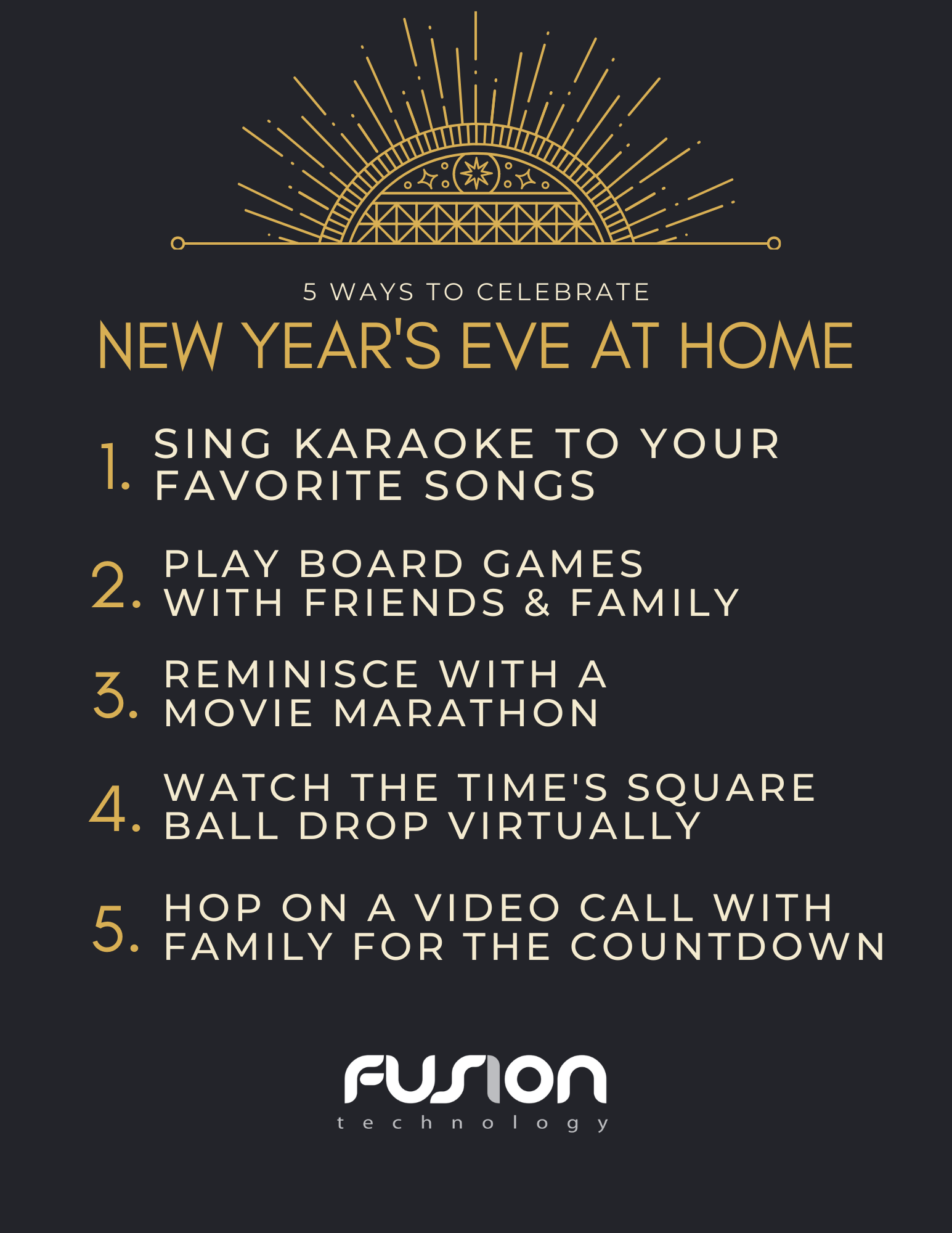 5 WAYS TO CELEBRATE
NEW YEAR'S EVE AT HOME

1. SING KARAOKE TO YOUR FAVORITE SONGS

2. PLAY BOARD GAMES WITH FRIENDS & FAMILY

3. REMINISCE WITH A MOVIE MARATHON

4. WATCH THE TIME'S SQUARE BALL DROP VIRTUALLY

5. HOP ON A VIDEO CALL WITH FAMILY FOR THE COUNTDOWN

FUSION
technology